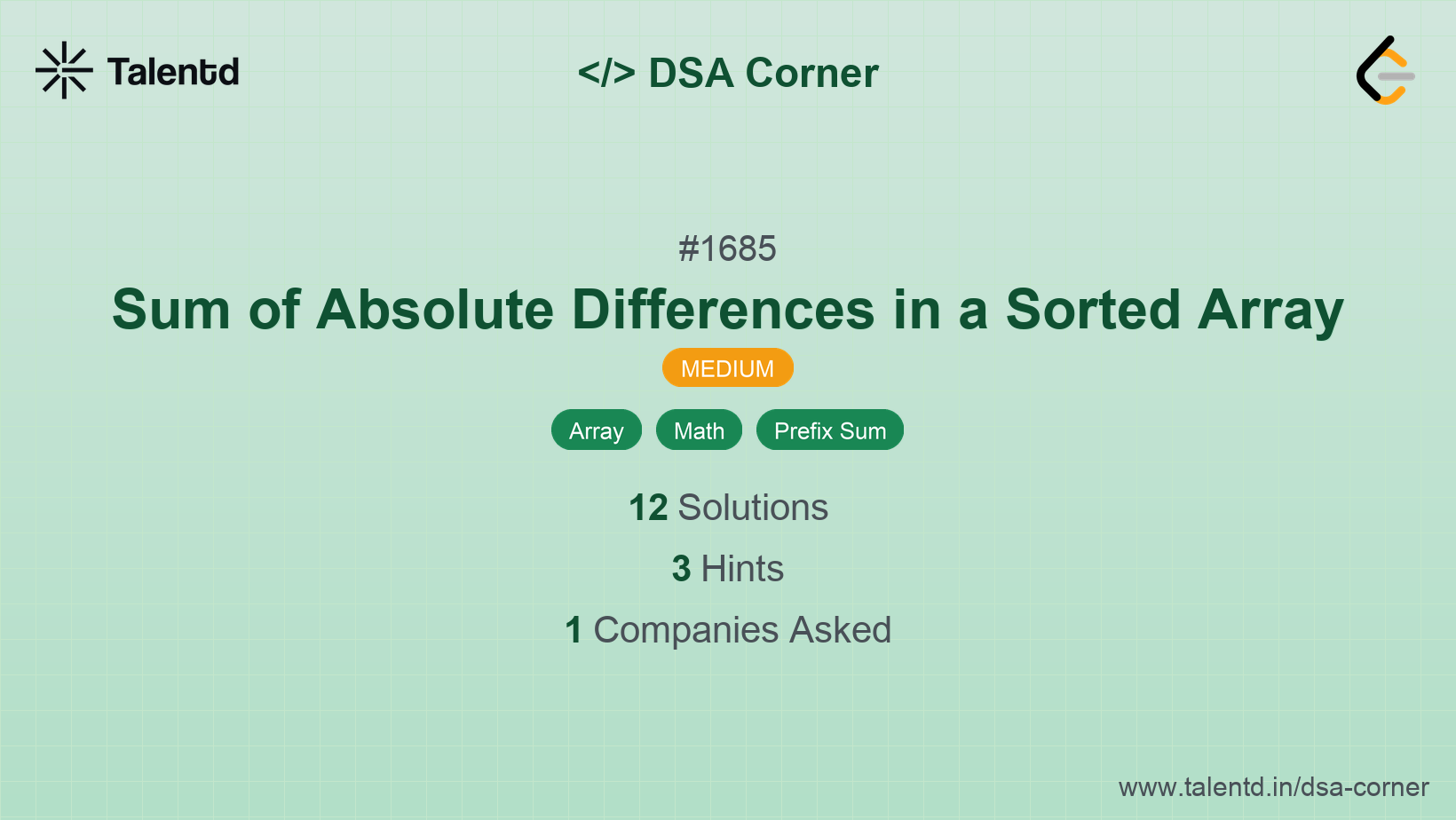 Talentd

</> DSA Corner

#1685

Sum of Absolute Differences in a Sorted Array

MEDIUM

Array Math Prefix Sum

12 Solutions

3 Hints

1 Companies Asked

www.talentd.in/dsa-corner